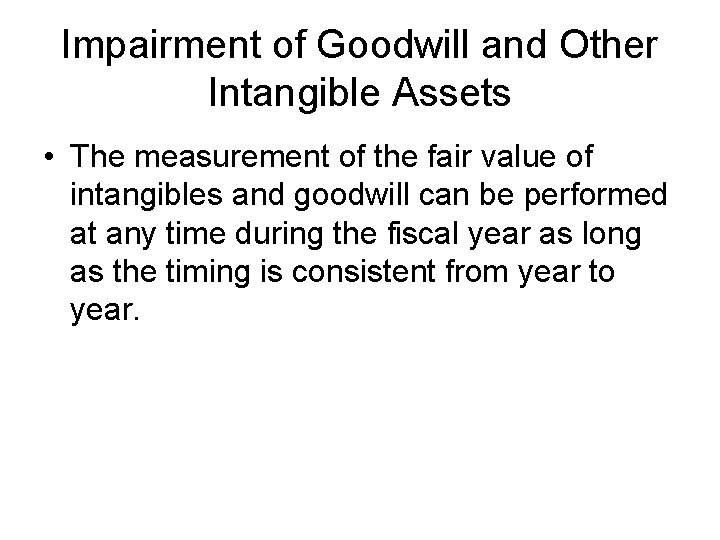 Impairment of Goodwill and Other Intangible Assets

• The measurement of the fair value of intangibles and goodwill can be performed at any time during the fiscal year as long as the timing is consistent from year to year.